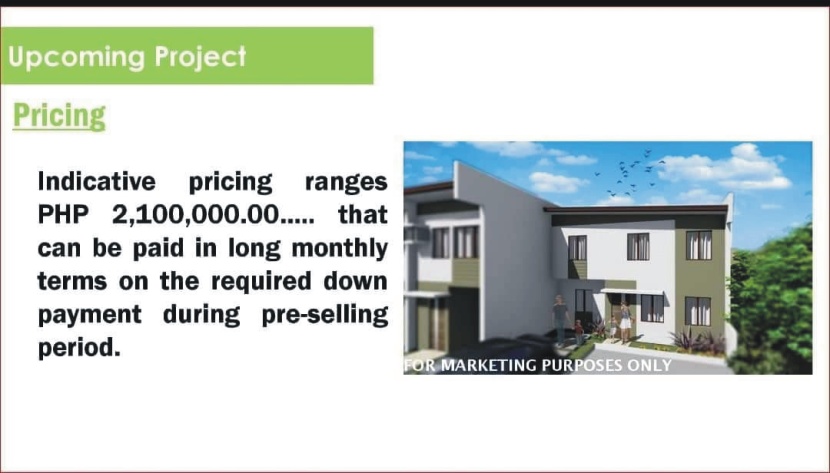 Upcoming Project

Pricing

Indicative pricing ranges PHP 2,100,000.00..... that can be paid in long monthly terms on the required down payment during pre-selling period.

FOR MARKETING PURPOSES ONLY